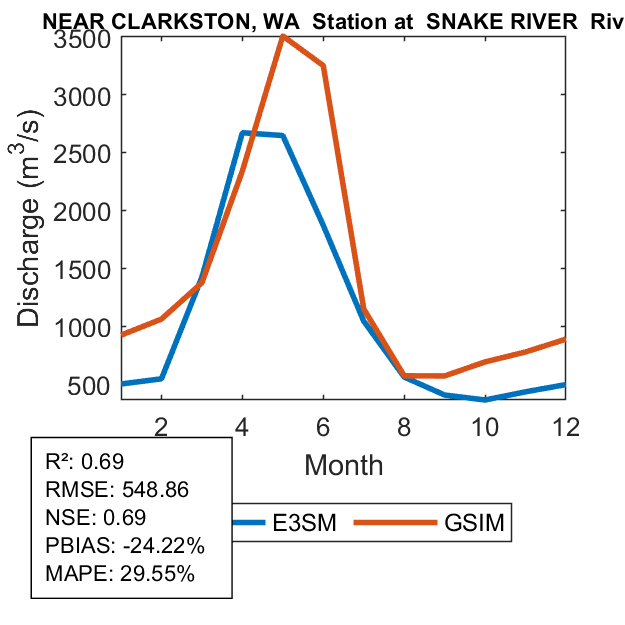 NEAR CLARKSTON, WA Station at SNAKE RIVER Riv

3500
3000
2500
2000
1500
1000
500

Discharge ($m^3/s$)

2
4
6
8
10
12

Month

R²: 0.69
RMSE: 548.86
NSE: 0.69
PBIAS: -24.22%
MAPE: 29.55%

E3SM
GSIM